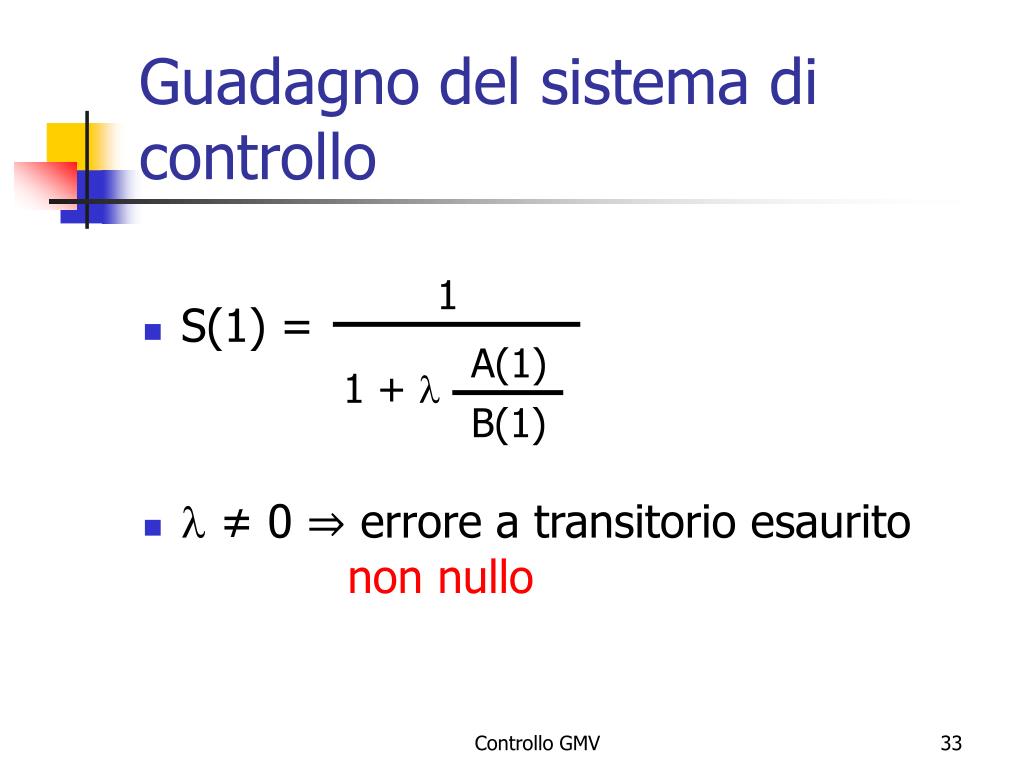 Guadagno del sistema di controllo

- $S(1) = \frac{1}{1 + \lambda \frac{A(1)}{B(1)}}$

- $\lambda \neq 0 \Rightarrow$ errore a transitorio esaurito non nullo

Controllo GMV

33